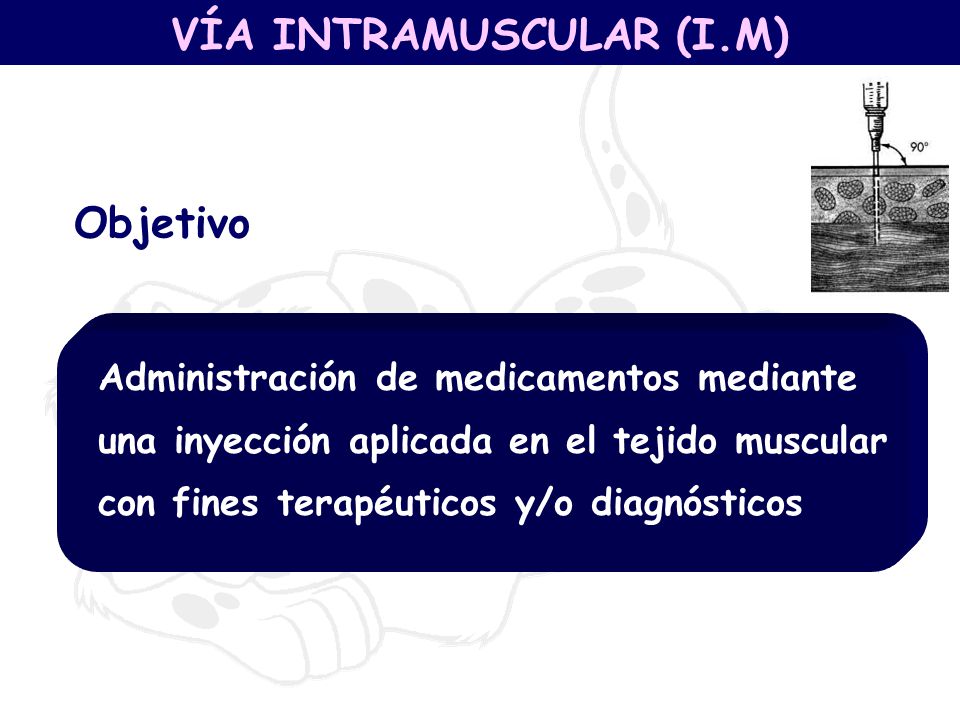 VÍA INTRAMUSCULAR (I.M)

90°

Objetivo

Administración de medicamentos mediante una inyección aplicada en el tejido muscular con fines terapéuticos y/o diagnósticos